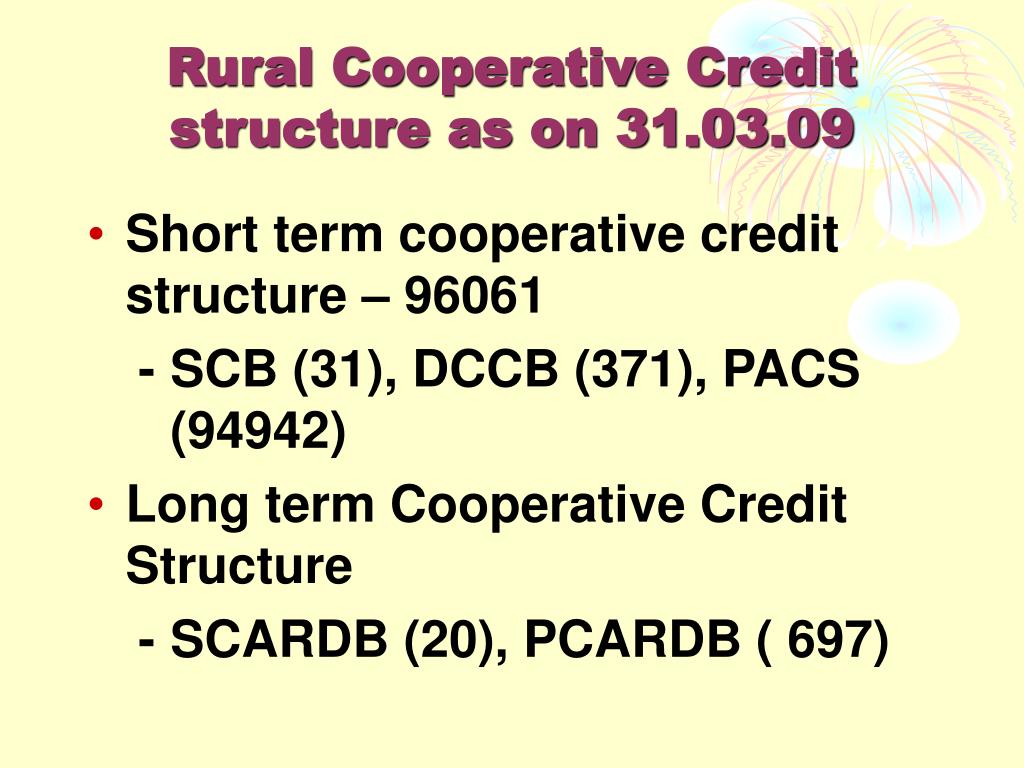 Rural Cooperative Credit structure as on 31.03.09

• Short term cooperative credit structure – 96061
- SCB (31), DCCB (371), PACS (94942)

• Long term Cooperative Credit Structure
- SCARDB (20), PCARDB ( 697)